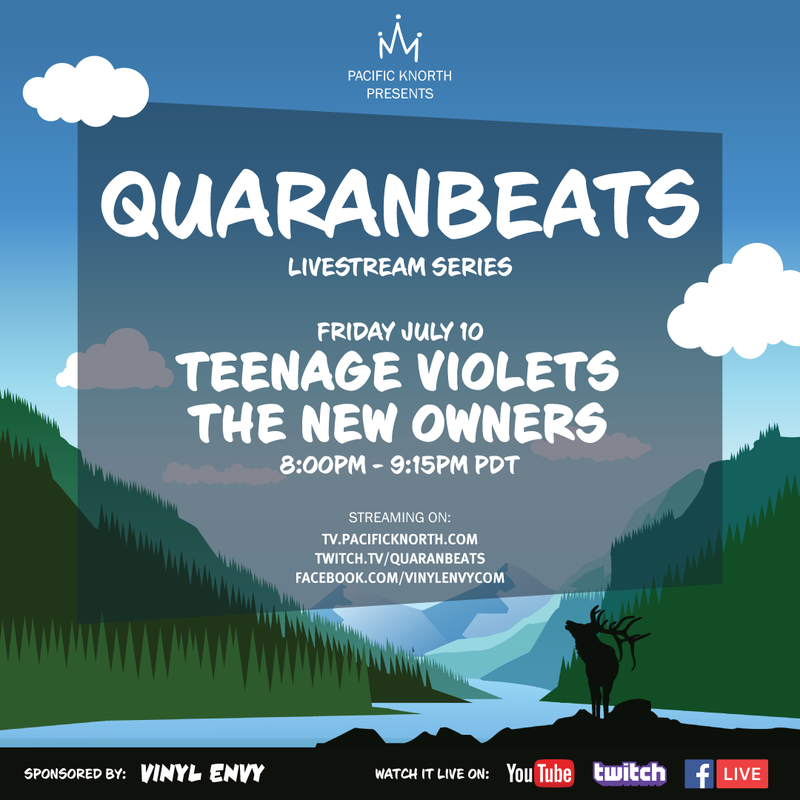 PACIFIC KNORTH
PRESENTS

QUARANBEATS
LIVESTREAM SERIES

FRIDAY JULY 10
TEENAGE VIOLETS
THE NEW OWNERS
8:00PM - 9:15PM PDT

STREAMING ON:
TV.PACIFICKNORTH.COM
TWITCH.TV/QUARANBEATS
FACEBOOK.COM/VINYLENVYCOM

SPONSORED BY: VINYL ENVY

WATCH IT LIVE ON: YouTube twitch f LIVE